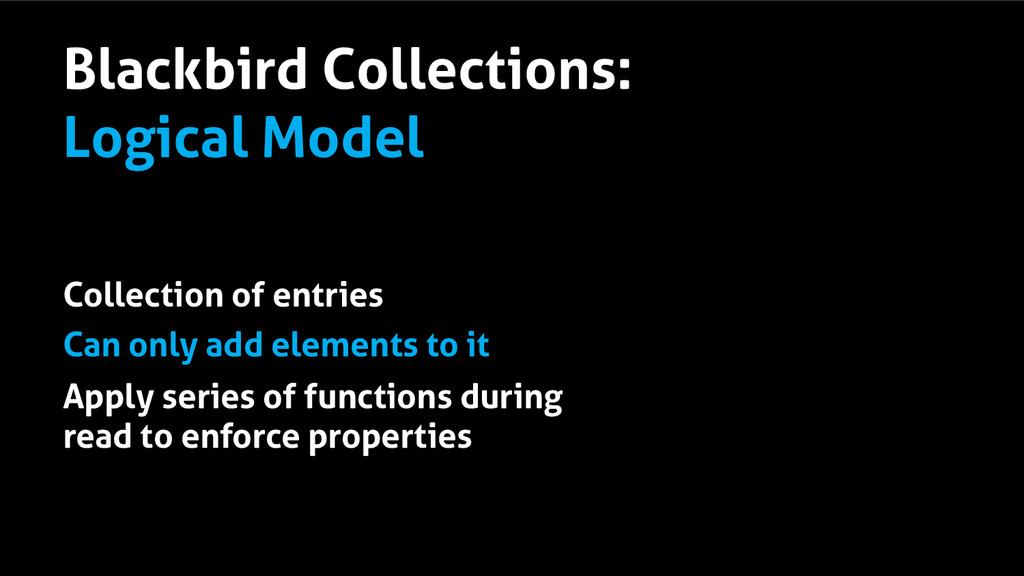 Blackbird Collections:
Logical Model

Collection of entries

Can only add elements to it

Apply series of functions during read to enforce properties